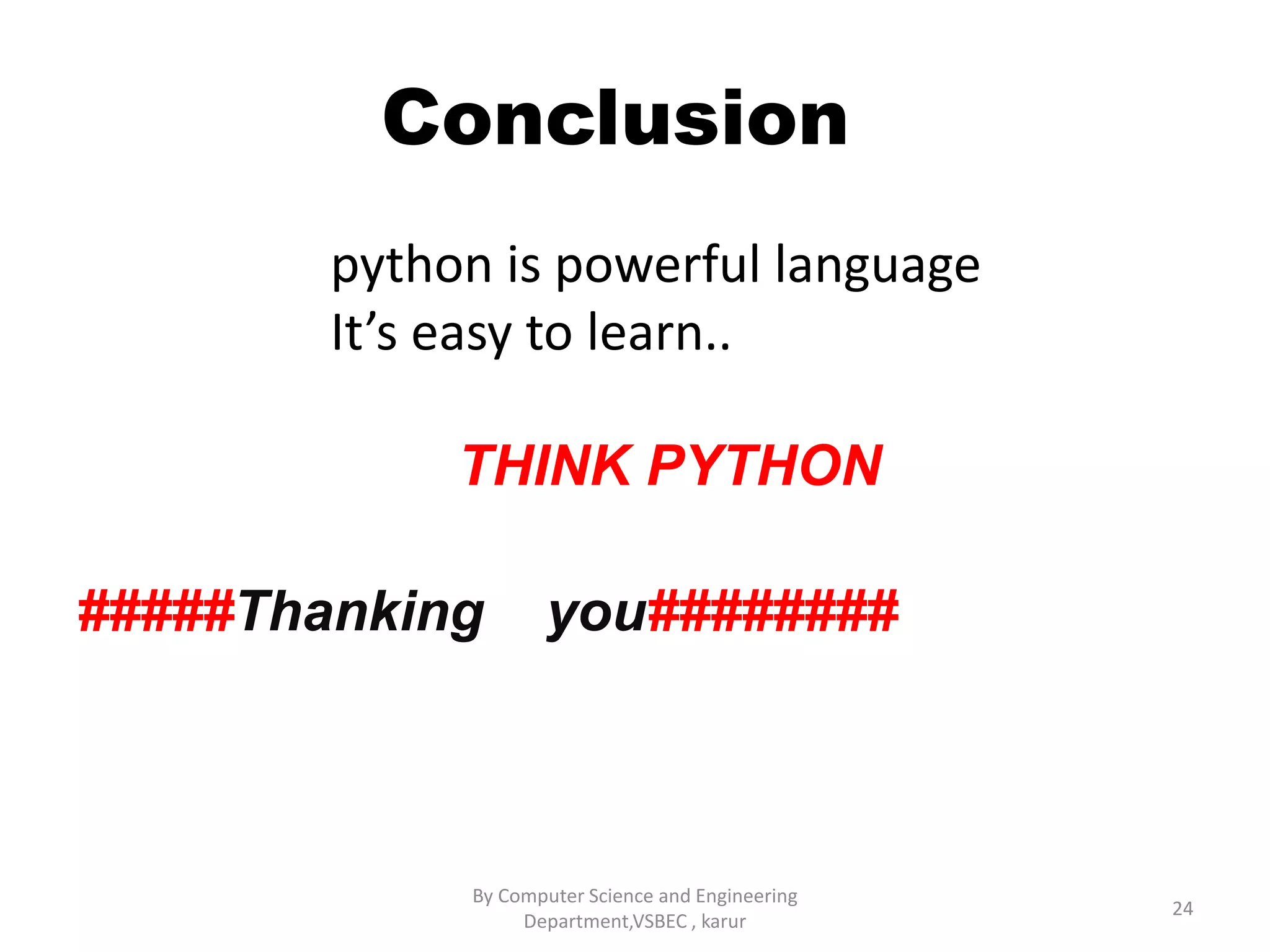 Conclusion

python is powerful language
It’s easy to learn..

THINK PYTHON

#####Thanking you########

By Computer Science and Engineering Department,VSBEC , karur

24